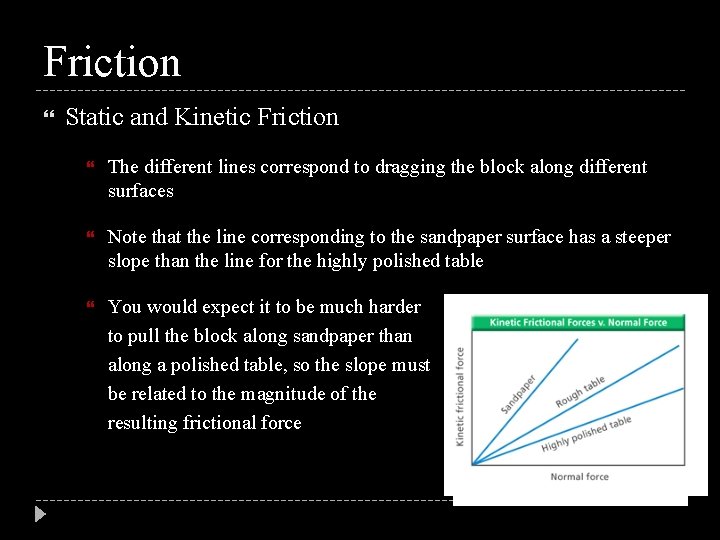 Friction

Static and Kinetic Friction

The different lines correspond to dragging the block along different surfaces

Note that the line corresponding to the sandpaper surface has a steeper slope than the line for the highly polished table

You would expect it to be much harder to pull the block along sandpaper than along a polished table, so the slope must be related to the magnitude of the resulting frictional force

Kinetic Frictional Forces v. Normal Force

Kinetic frictional force

Sandpaper

Rough table

Highly polished table

Normal force